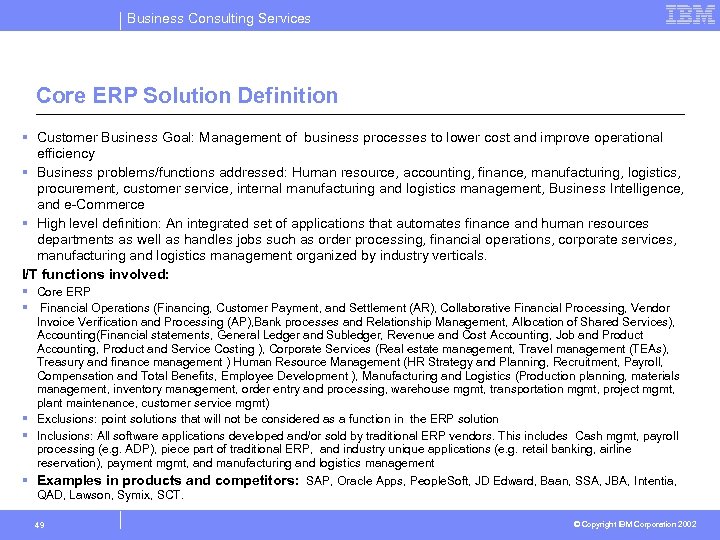 Business Consulting Services

IBM

Core ERP Solution Definition

▪ Customer Business Goal: Management of business processes to lower cost and improve operational efficiency

▪ Business problems/functions addressed: Human resource, accounting, finance, manufacturing, logistics, procurement, customer service, internal manufacturing and logistics management, Business Intelligence, and e-Commerce

▪ High level definition: An integrated set of applications that automates finance and human resources departments as well as handles jobs such as order processing, financial operations, corporate services, manufacturing and logistics management organized by industry verticals.

I/T functions involved:

▪ Core ERP

▪ Financial Operations (Financing, Customer Payment, and Settlement (AR), Collaborative Financial Processing, Vendor Invoice Verification and Processing (AP),Bank processes and Relationship Management, Allocation of Shared Services), Accounting(Financial statements, General Ledger and Subledger, Revenue and Cost Accounting, Job and Product Accounting, Product and Service Costing ), Corporate Services (Real estate management, Travel management (TEAs), Treasury and finance management ) Human Resource Management (HR Strategy and Planning, Recruitment, Payroll, Compensation and Total Benefits, Employee Development ), Manufacturing and Logistics (Production planning, materials management, inventory management, order entry and processing, warehouse mgmt, transportation mgmt, project mgmt, plant maintenance, customer service mgmt)

▪ Exclusions: point solutions that will not be considered as a function in the ERP solution

▪ Inclusions: All software applications developed and/or sold by traditional ERP vendors. This includes Cash mgmt, payroll processing (e.g. ADP), piece part of traditional ERP, and industry unique applications (e.g. retail banking, airline reservation), payment mgmt, and manufacturing and logistics management

▪ Examples in products and competitors: SAP, Oracle Apps, PeopleSoft, JD Edward, Baan, SSA, JBA, Intentia, QAD, Lawson, Symix, SCT.

49

© Copyright IBM Corporation 2002